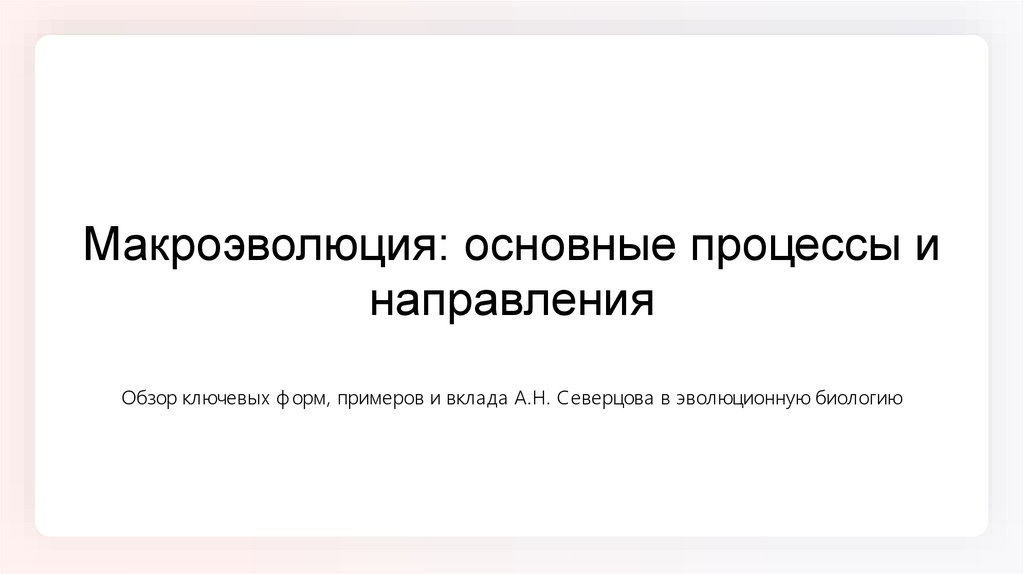 Макроэволюция: основные процессы и направления

Обзор ключевых форм, примеров и вклада А.Н. Северцова в эволюционную биологию